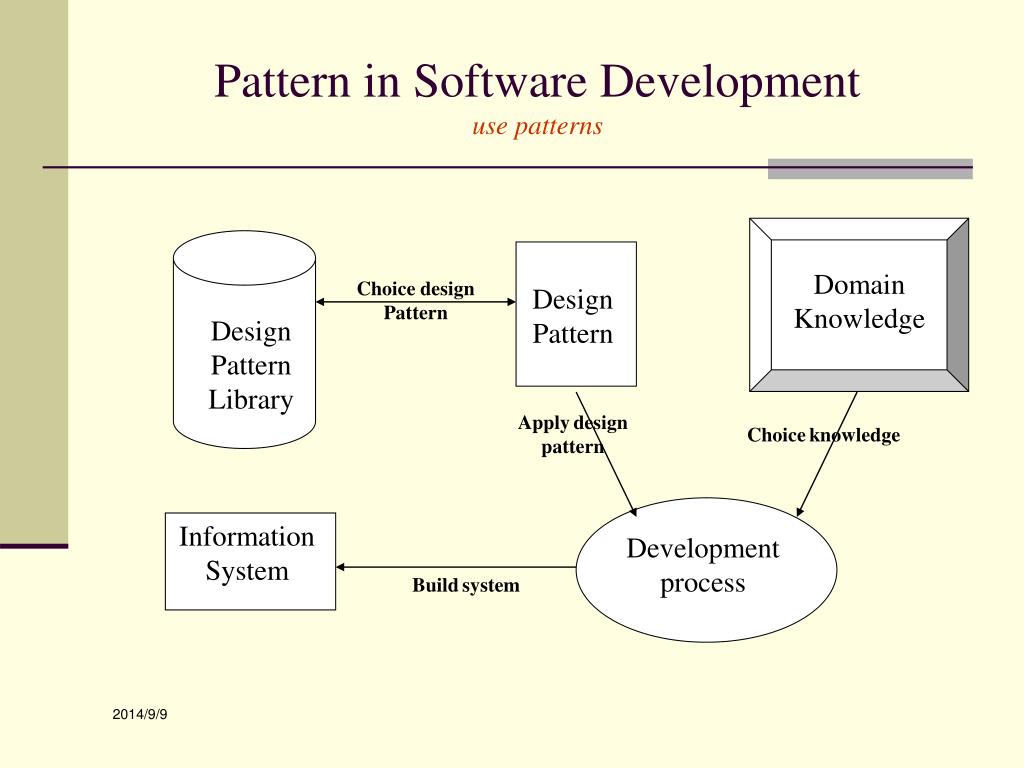 Pattern in Software Development

use patterns

Design Pattern Library

Choice design Pattern

Design Pattern

Domain Knowledge

Apply design pattern

Choice knowledge

Information System

Build system

Development process

2014/9/9